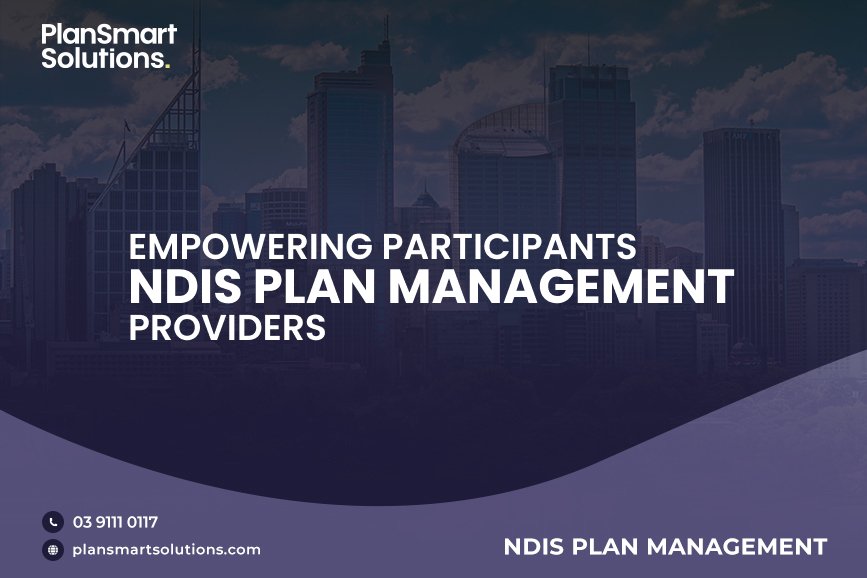 PlanSmart Solutions.

EMPOWERING PARTICIPANTS
NDIS PLAN MANAGEMENT
PROVIDERS

03 9111 0117
plansmartsolutions.com

NDIS PLAN MANAGEMENT